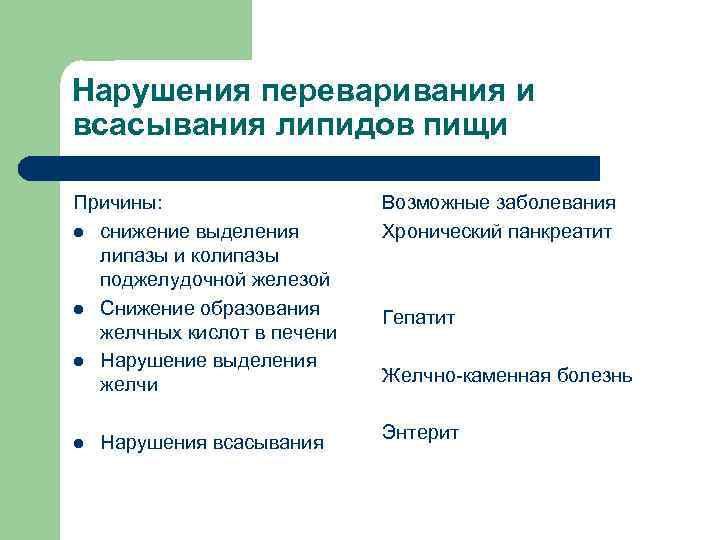 Нарушения переваривания и всасывания липидов пищи

Причины:
- снижение выделения липазы и колипазы поджелудочной железой
- Снижение образования желчных кислот в печени
- Нарушение выделения желчи
- Нарушения всасывания

Возможные заболевания
Хронический панкреатит

Гепатит

Желчно-каменная болезнь

Энтерит